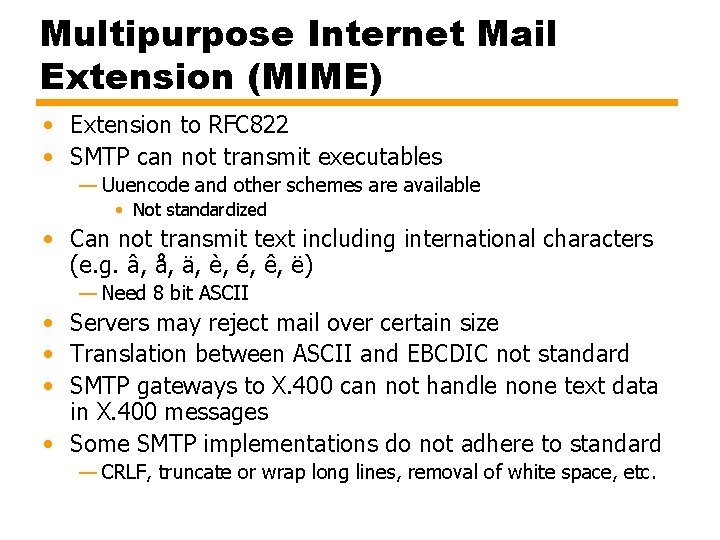 Multipurpose Internet Mail Extension (MIME)

• Extension to RFC822
• SMTP can not transmit executables
— Uuencode and other schemes are available
• Not standardized
• Can not transmit text including international characters (e.g. â, å, ä, è, é, ê, ë)
— Need 8 bit ASCII
• Servers may reject mail over certain size
• Translation between ASCII and EBCDIC not standard
• SMTP gateways to X.400 can not handle none text data in X.400 messages
• Some SMTP implementations do not adhere to standard
— CRLF, truncate or wrap long lines, removal of white space, etc.